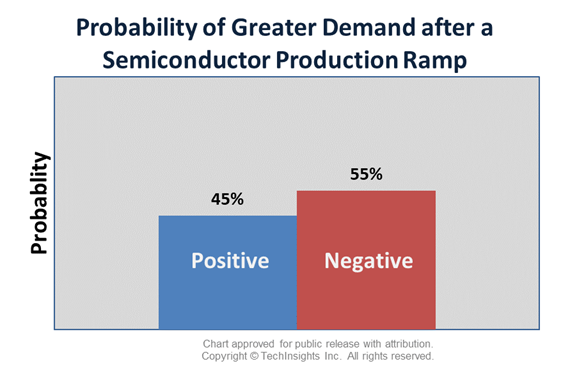 Probability of Greater Demand after a Semiconductor Production Ramp

Probablity

45%

55%

Positive

Negative

Chart approved for public release with attribution.
Copyright © TechInsights Inc. All rights reserved.